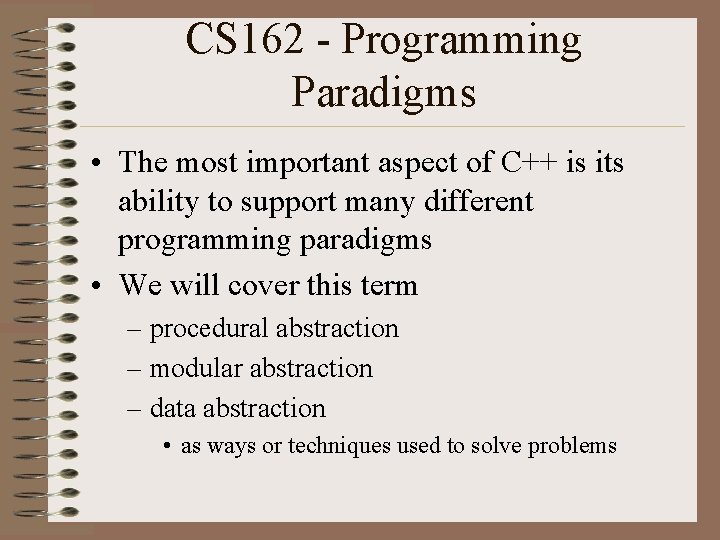 CS162 - Programming Paradigms

• The most important aspect of C++ is its ability to support many different programming paradigms
• We will cover this term
– procedural abstraction
– modular abstraction
– data abstraction
• as ways or techniques used to solve problems